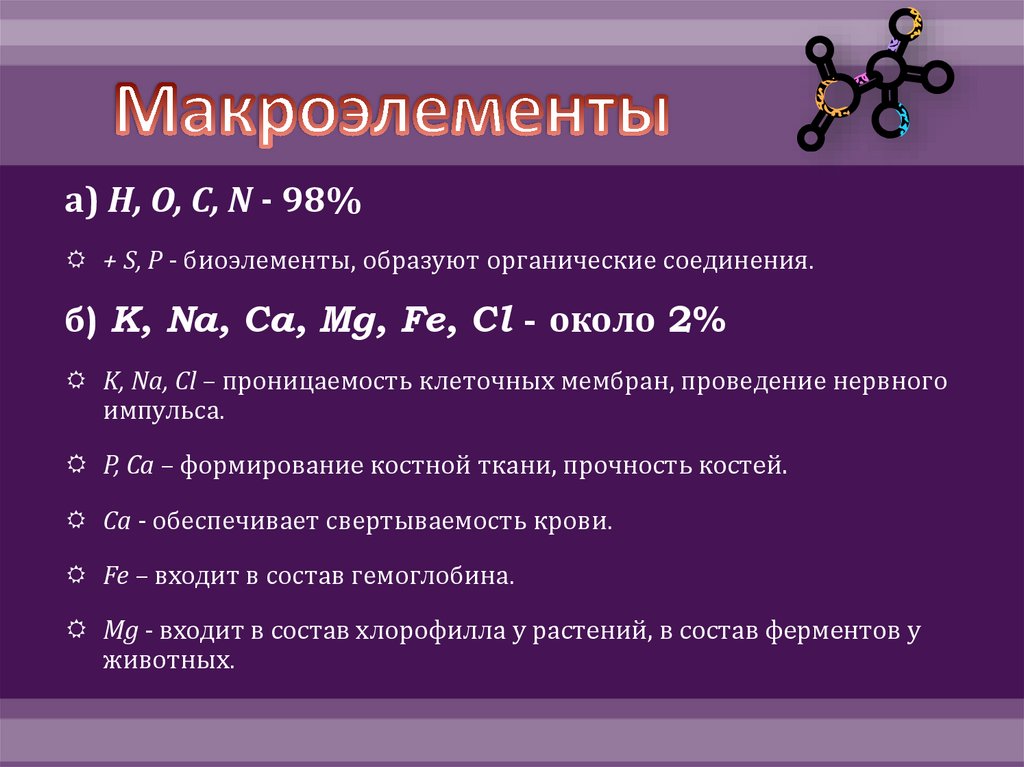 Макроэлементы

а) H, O, C, N - 98%

+ S, P - биоэлементы, образуют органические соединения.

б) K, Na, Ca, Mg, Fe, Cl - около 2%

K, Na, Cl – проницаемость клеточных мембран, проведение нервного импульса.

P, Ca – формирование костной ткани, прочность костей.

Ca - обеспечивает свертываемость крови.

Fe – входит в состав гемоглобина.

Mg - входит в состав хлорофилла у растений, в состав ферментов у животных.